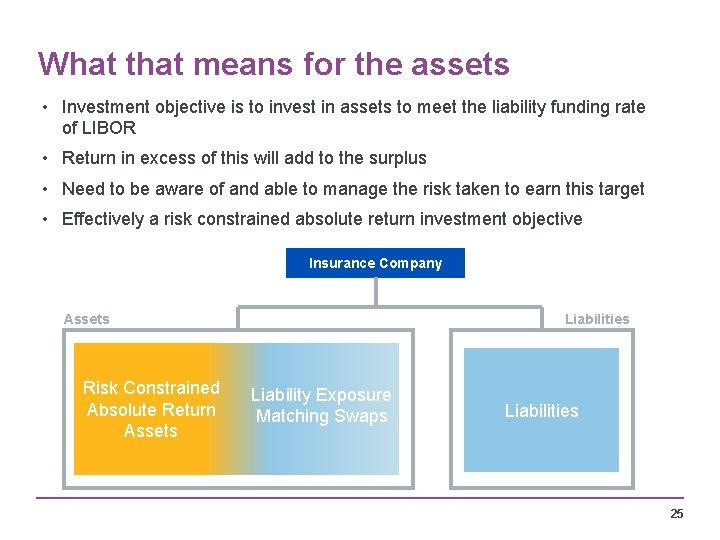 What that means for the assets

• Investment objective is to invest in assets to meet the liability funding rate of LIBOR

• Return in excess of this will add to the surplus

• Need to be aware of and able to manage the risk taken to earn this target

• Effectively a risk constrained absolute return investment objective

Insurance Company

Assets

Liabilities

Risk Constrained Absolute Return Assets

Liability Exposure Matching Swaps

Liabilities

25